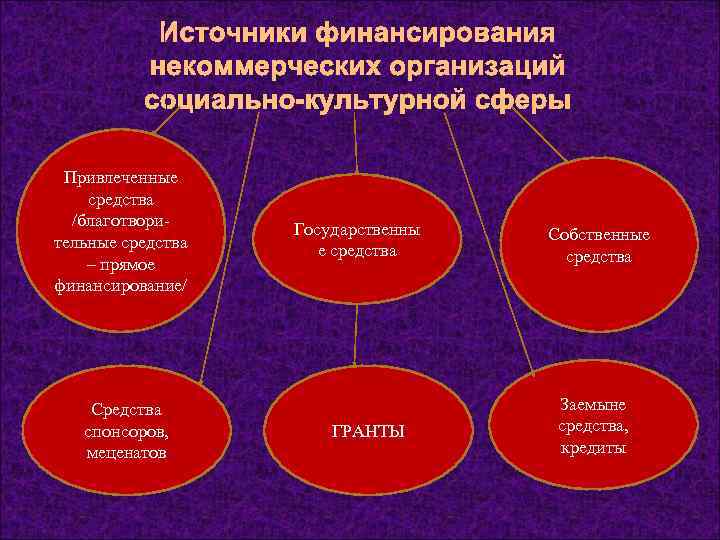 Источники финансирования некоммерческих организаций социально-культурной сферы

Привлеченные средства /благотворительные средства – прямое финансирование/

Государственные средства

Собственные средства

Средства спонсоров, меценатов

ГРАНТЫ

Заемыне средства, кредиты